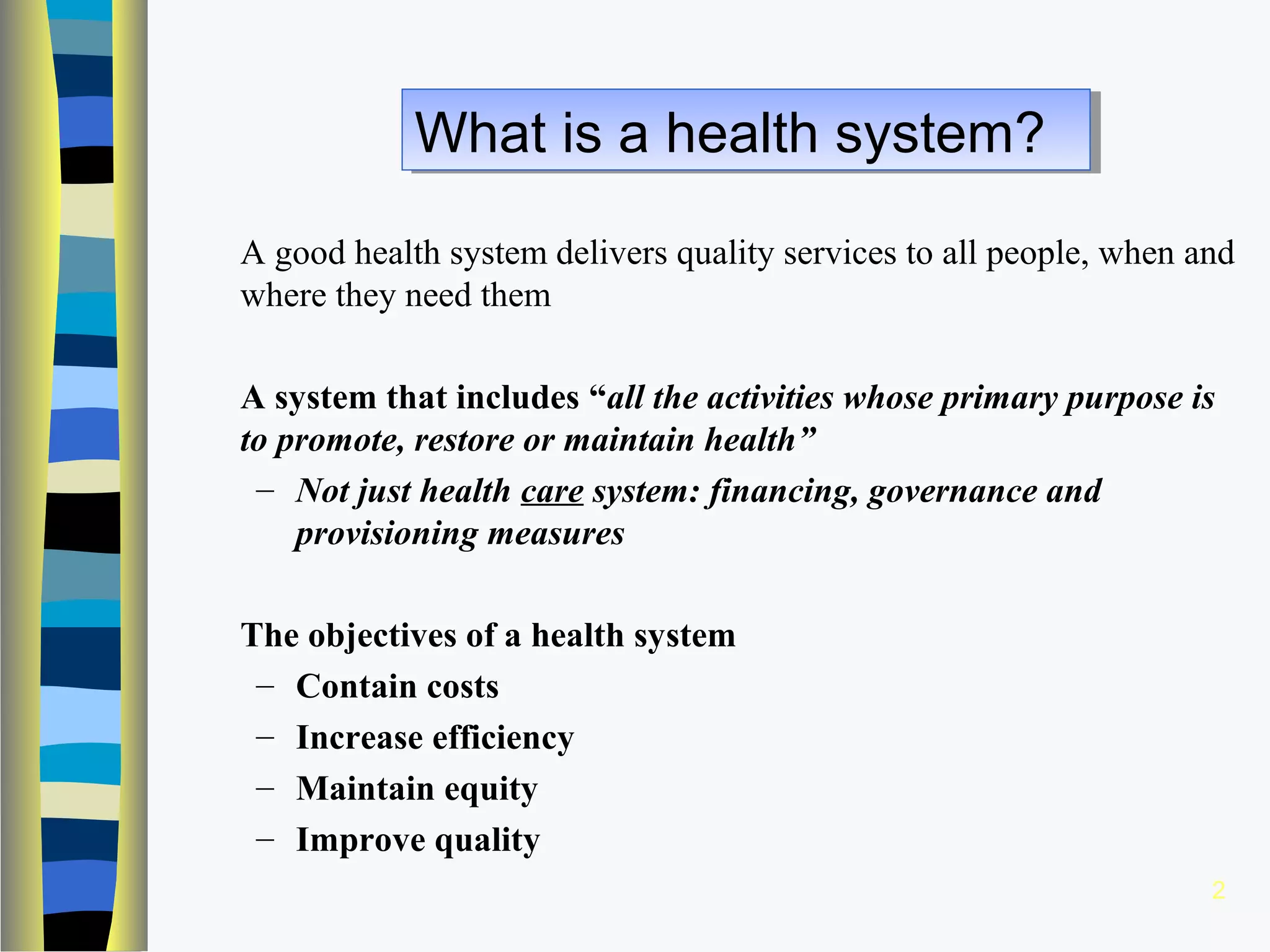 What is a health system?

A good health system delivers quality services to all people, when and where they need them

A system that includes “all the activities whose primary purpose is to promote, restore or maintain health”

– Not just health care system: financing, governance and provisioning measures

The objectives of a health system

– Contain costs
– Increase efficiency
– Maintain equity
– Improve quality

2